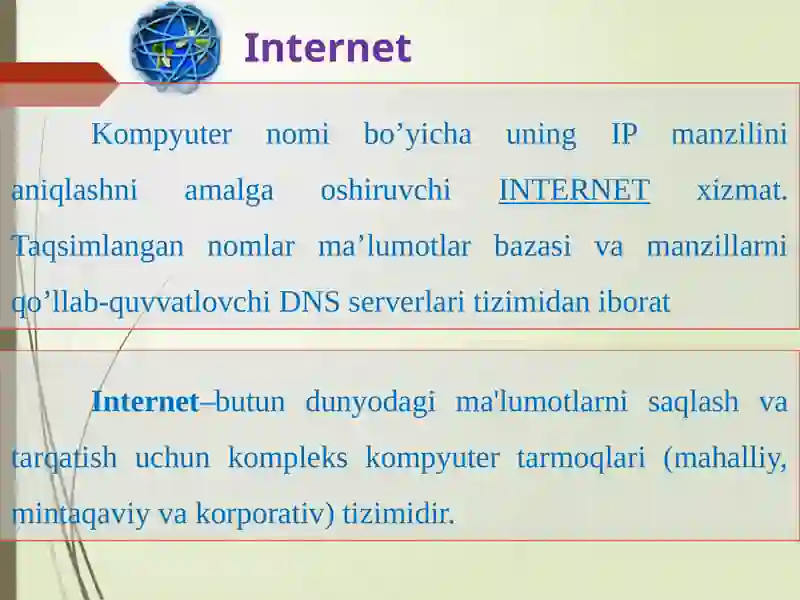 Internet

Kompyuter nomi bo’yicha uning IP manzilini aniqlashni amalga oshiruvchi INTERNET xizmat. Taqsimlangan nomlar ma’lumotlar bazasi va manzillarni qo’llab-quvvatlovchi DNS serverlari tizimidan iborat

Internet–butun dunyodagi ma'lumotlarni saqlash va tarqatish uchun kompleks kompyuter tarmoqlari (mahalliy, mintaqaviy va korporativ) tizimidir.